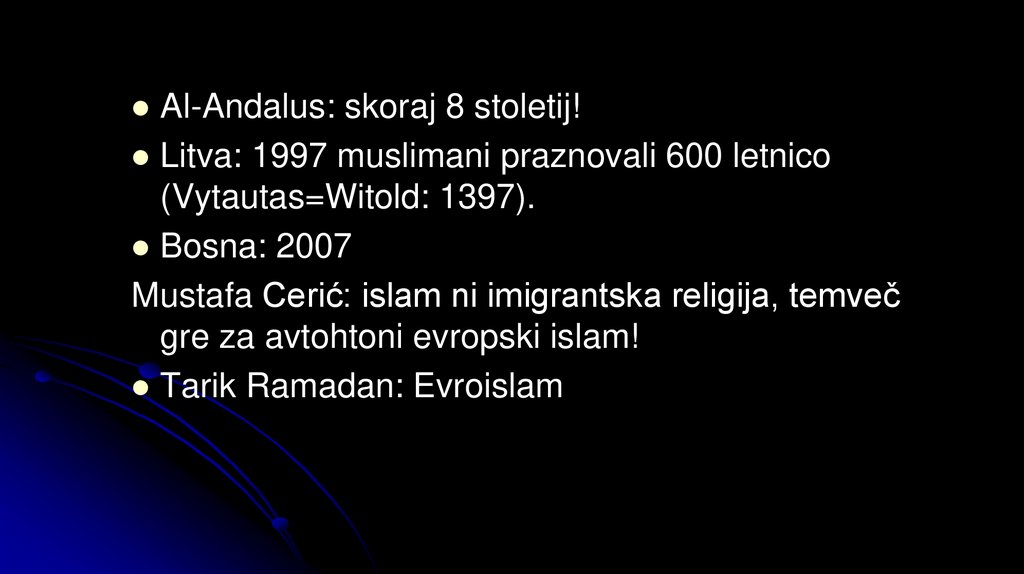 Al-Andalus: skoraj 8 stoletij!

Litva: 1997 muslimani praznovali 600 letnico (Vytautas=Witold: 1397).

Bosna: 2007

Mustafa Cerić: islam ni imigrantska religija, temveč gre za avtohtoni evropski islam!

Tarik Ramadan: Evroislam